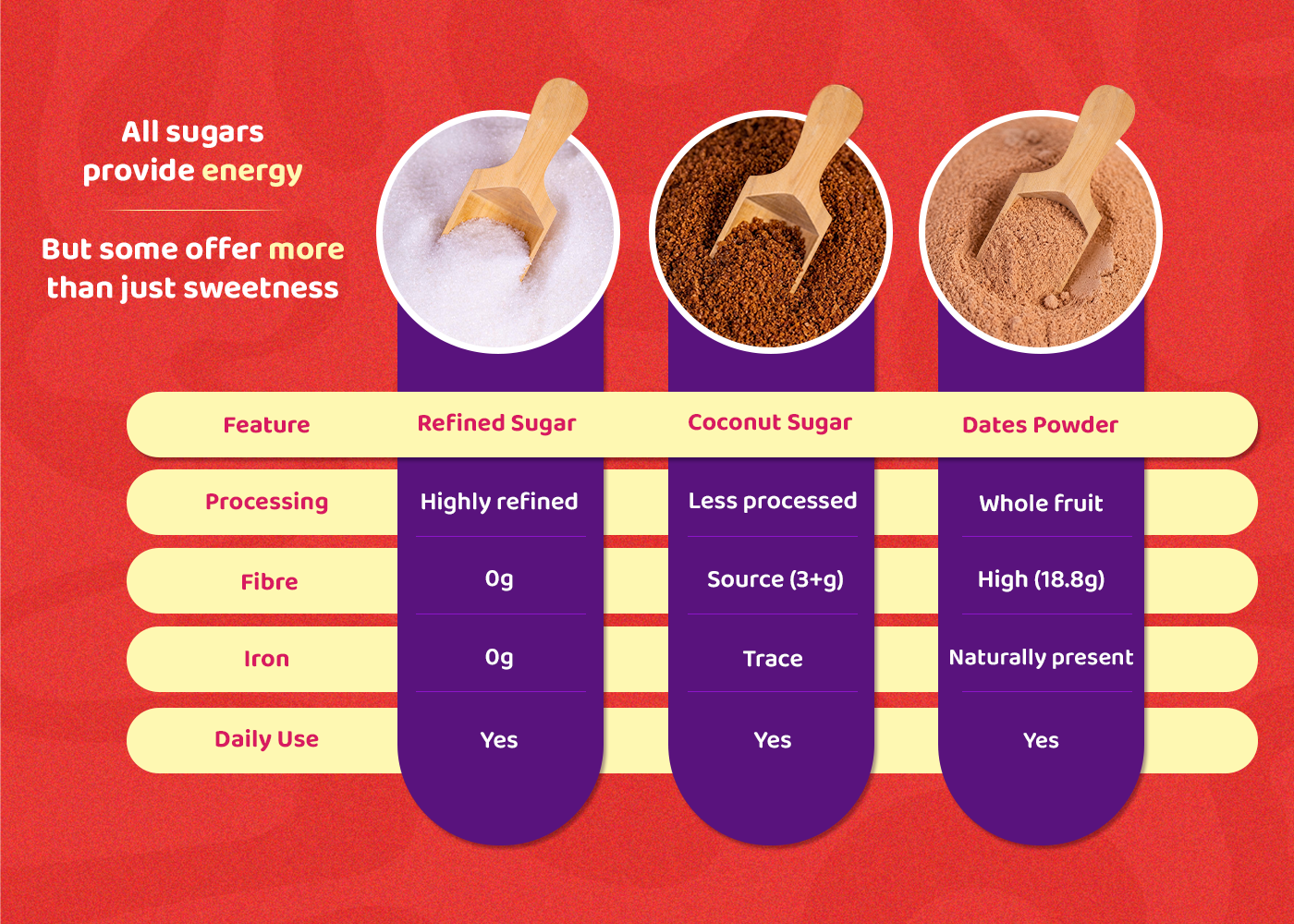 All sugars provide energy

But some offer more than just sweetness

| Feature | Refined Sugar | Coconut Sugar | Dates Powder |
|---|---|---|---|
| Processing | Highly refined | Less processed | Whole fruit |
| Fibre | 0g | Source (3+g) | High (18.8g) |
| Iron | 0g | Trace | Naturally present |
| Daily Use | Yes | Yes | Yes |